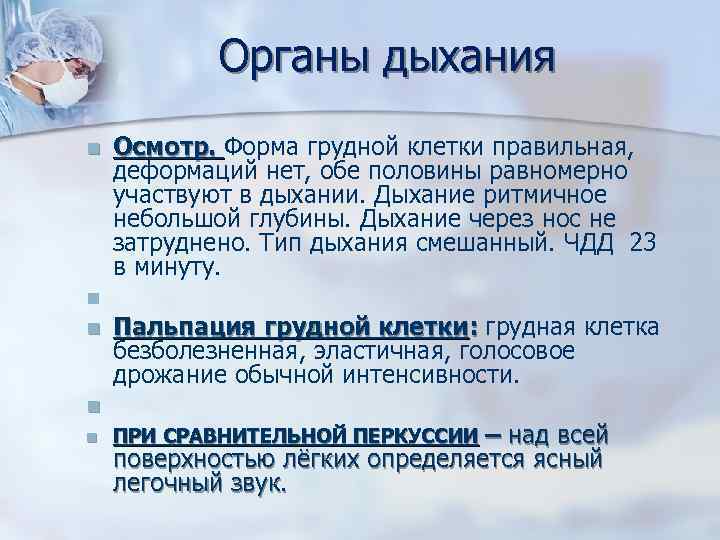 Органы дыхания

Осмотр. Форма грудной клетки правильная, деформаций нет, обе половины равномерно участвуют в дыхании. Дыхание ритмичное небольшой глубины. Дыхание через нос не затруднено. Тип дыхания смешанный. ЧДД 23 в минуту.

Пальпация грудной клетки: грудная клетка безболезненная, эластичная, голосовое дрожание обычной интенсивности.

ПРИ СРАВНИТЕЛЬНОЙ ПЕРКУССИИ – над всей поверхностью лёгких определяется ясный легочный звук.